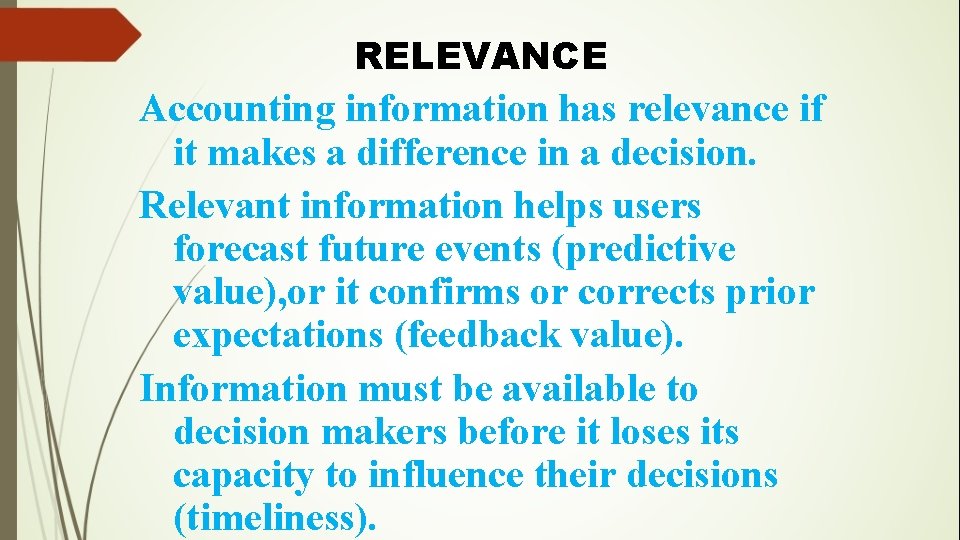 RELEVANCE

Accounting information has relevance if it makes a difference in a decision.

Relevant information helps users forecast future events (predictive value),or it confirms or corrects prior expectations (feedback value).

Information must be available to decision makers before it loses its capacity to influence their decisions (timeliness).